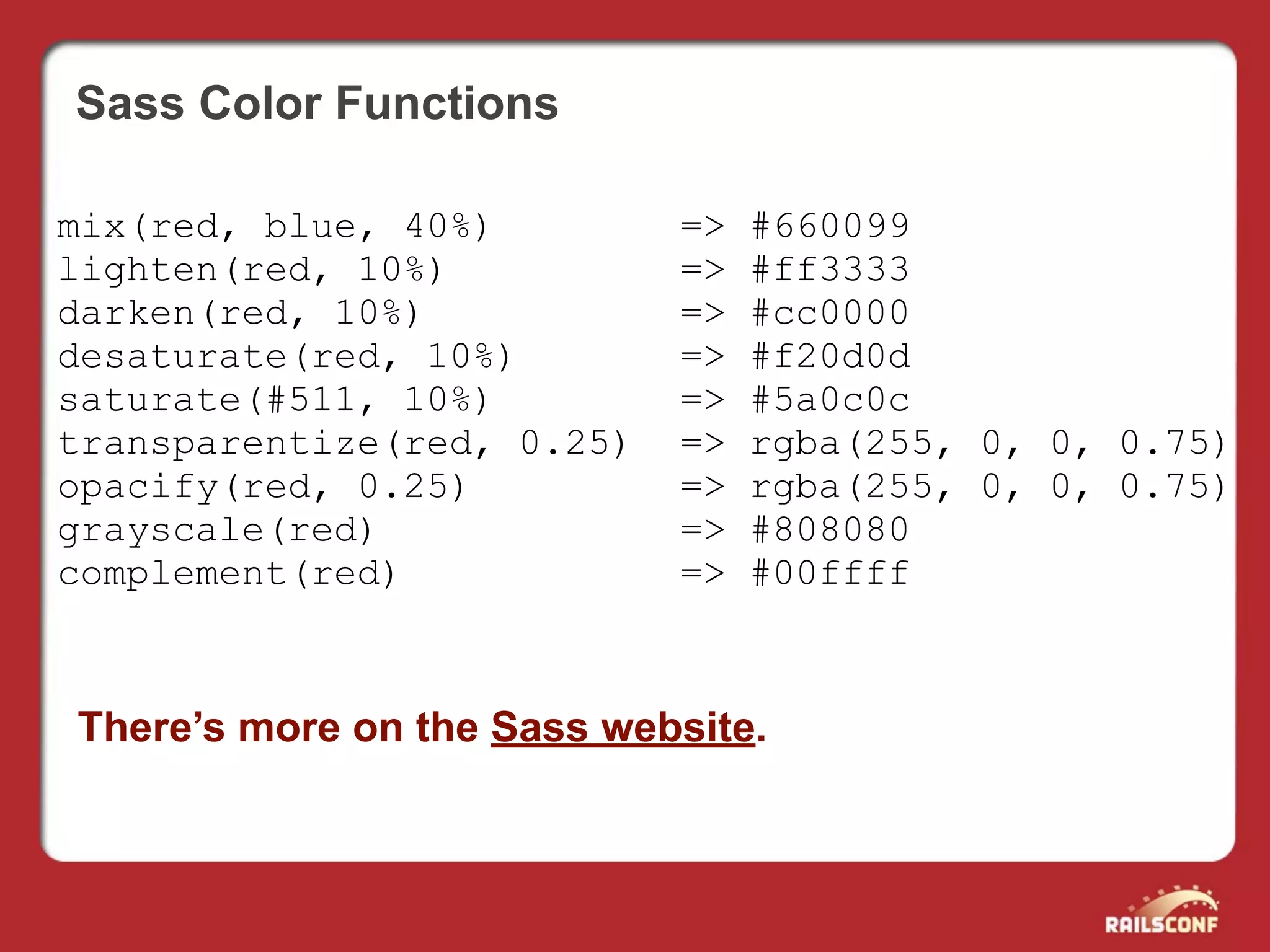 Sass Color Functions

mix(red, blue, 40%) => #660099
lighten(red, 10%) => #ff3333
darken(red, 10%) => #cc0000
desaturate(red, 10%) => #f20d0d
saturate(#511, 10%) => #5a0c0c
transparentize(red, 0.25) => rgba(255, 0, 0, 0.75)
opacify(red, 0.25) => rgba(255, 0, 0, 0.75)
grayscale(red) => #808080
complement(red) => #00ffff

There's more on the Sass website.

RAILSCONF